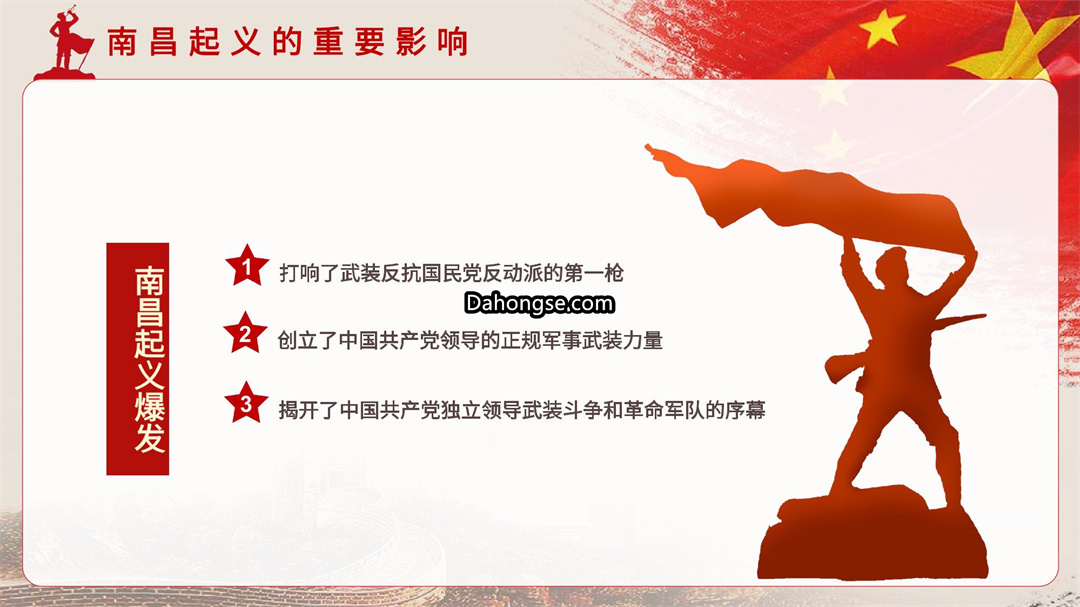 南昌起义的重要影响

南昌起义爆发

1 打响了武装反抗国民党反动派的第一枪

Dahongse.com

2 创立了中国共产党领导的正规军事武装力量

3 揭开了中国共产党独立领导武装斗争和革命军队的序幕